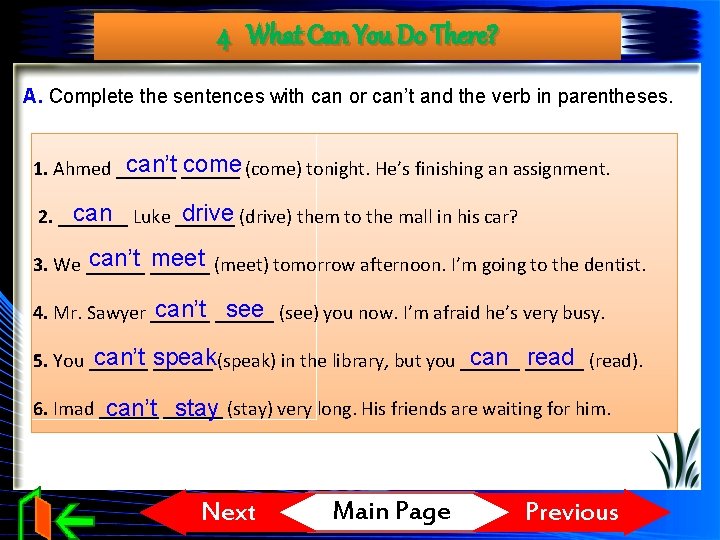 4 What Can You Do There?

A. Complete the sentences with can or can't and the verb in parentheses.

1. Ahmed can't come (come) tonight. He's finishing an assignment.

2. can Luke drive (drive) them to the mall in his car?

3. We can't meet (meet) tomorrow afternoon. I'm going to the dentist.

4. Mr. Sawyer can't see (see) you now. I'm afraid he's very busy.

5. You can't speak (speak) in the library, but you can read (read).

6. Imad can't stay (stay) very long. His friends are waiting for him.

Next Main Page Previous